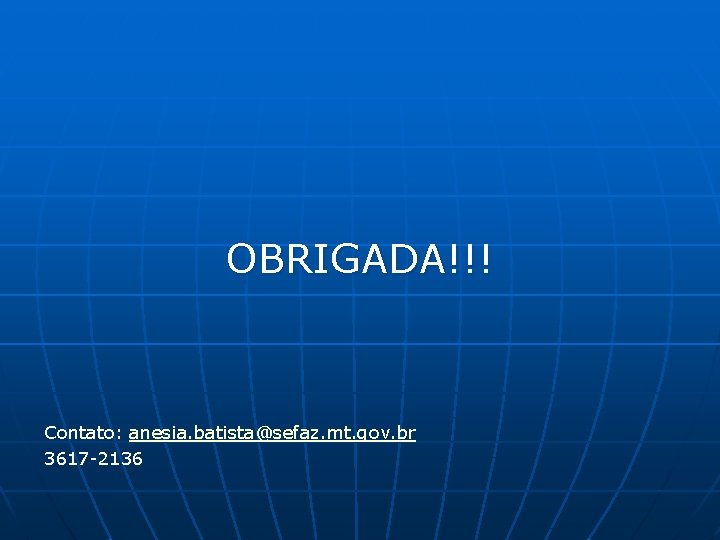 OBRIGADA!!!

Contato: anesia.batista@sefaz.mt.gov.br
3617-2136